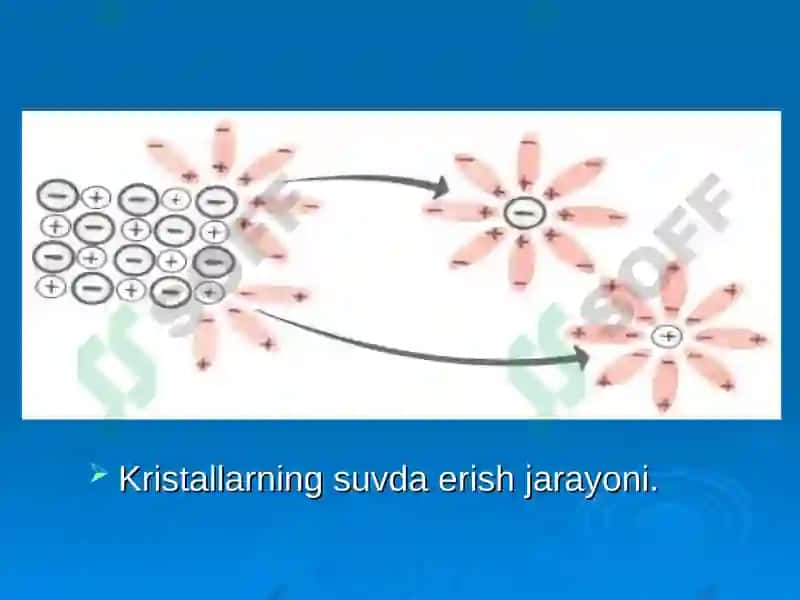 SOFF

SOFF

Kristallarning suvda erish jarayoni.